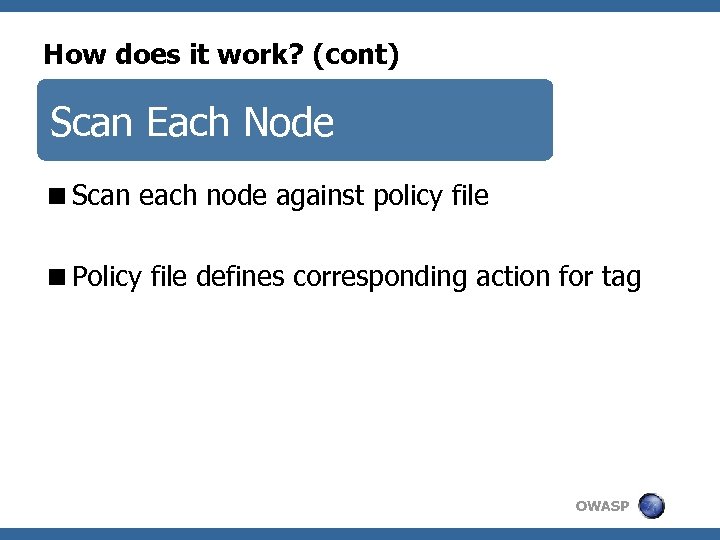 How does it work? (cont)

Scan Each Node

■ Scan each node against policy file

■ Policy file defines corresponding action for tag

OWASP